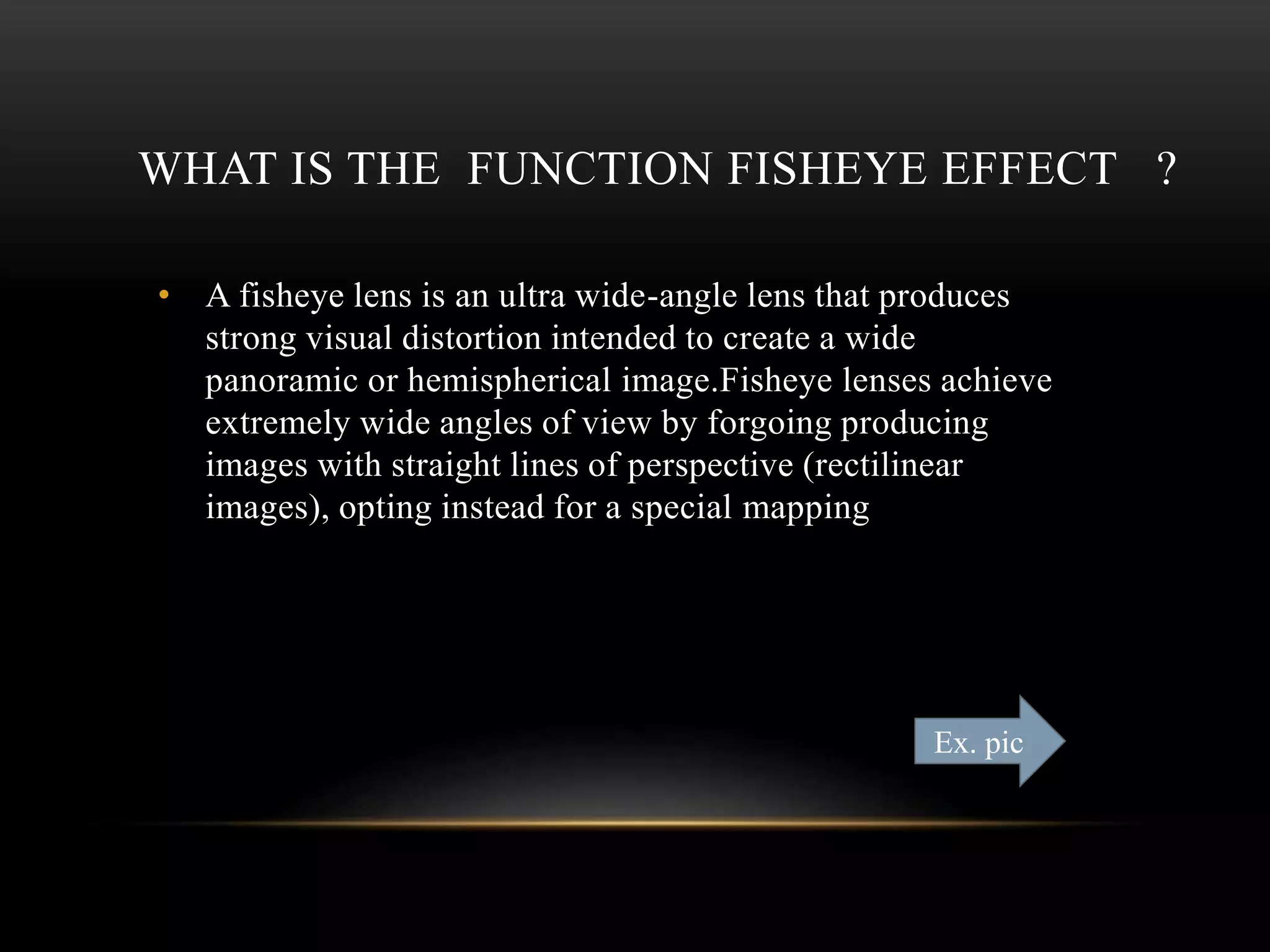 WHAT IS THE FUNCTION FISHEYE EFFECT ?

• A fisheye lens is an ultra wide-angle lens that produces strong visual distortion intended to create a wide panoramic or hemispherical image.Fisheye lenses achieve extremely wide angles of view by forgoing producing images with straight lines of perspective (rectilinear images), opting instead for a special mapping

Ex. pic